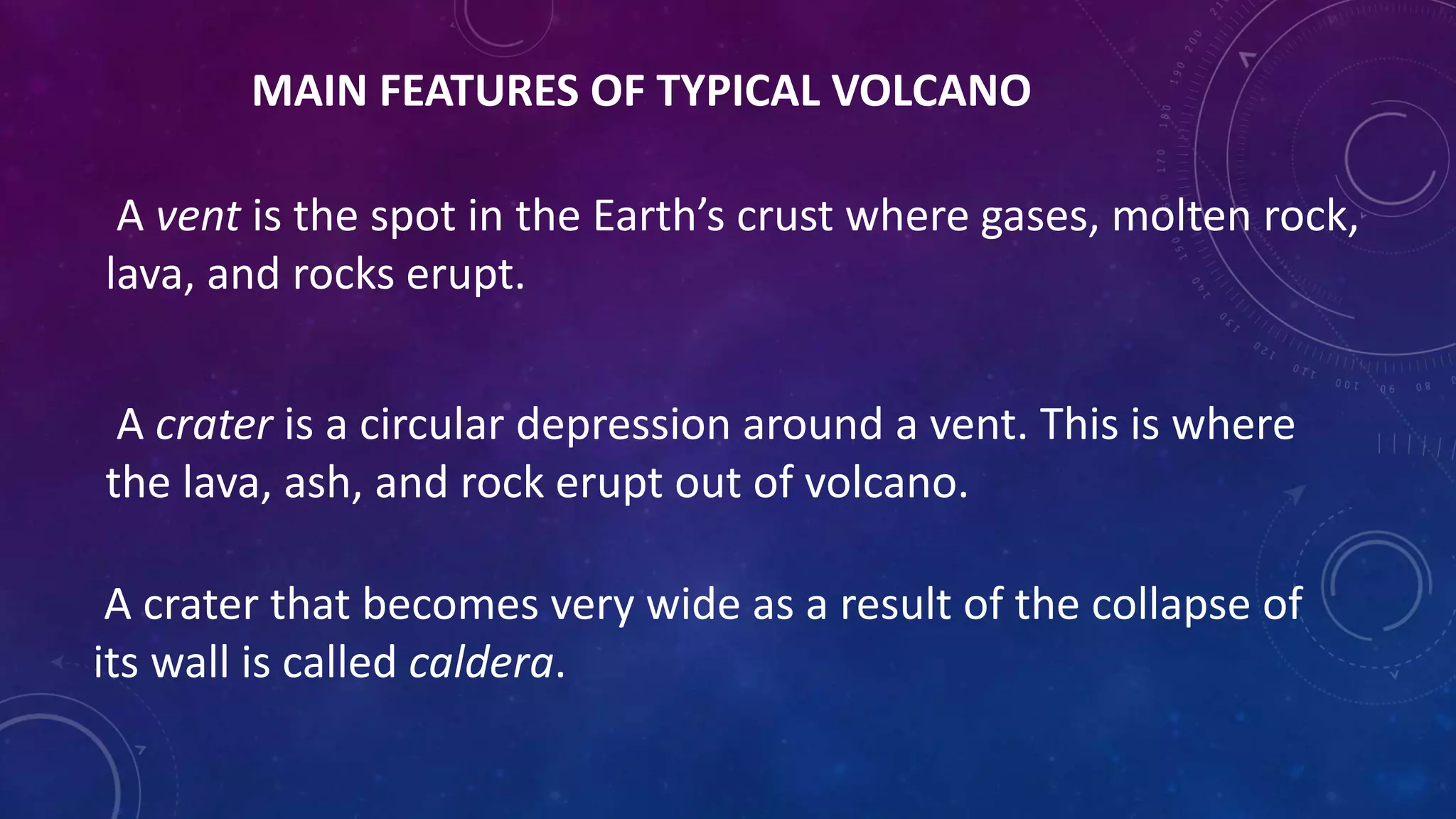 MAIN FEATURES OF TYPICAL VOLCANO

A vent is the spot in the Earth’s crust where gases, molten rock, lava, and rocks erupt.

A crater is a circular depression around a vent. This is where the lava, ash, and rock erupt out of volcano.

A crater that becomes very wide as a result of the collapse of its wall is called caldera.